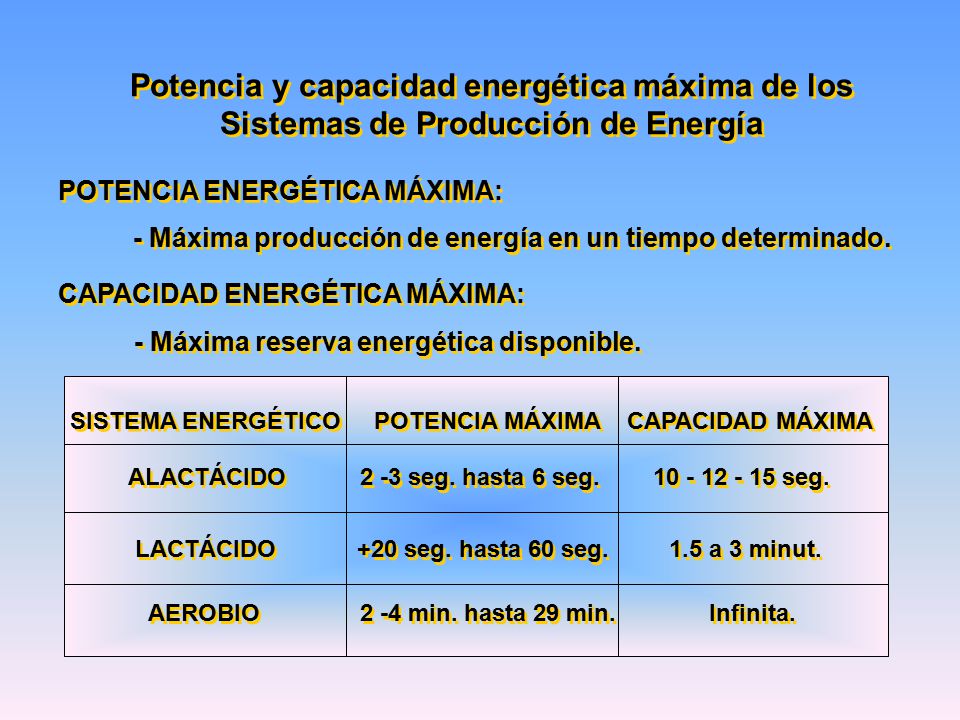 Potencia y capacidad energética máxima de los Sistemas de Producción de Energía

POTENCIA ENERGÉTICA MÁXIMA:

- Máxima producción de energía en un tiempo determinado.

CAPACIDAD ENERGÉTICA MÁXIMA:

- Máxima reserva energética disponible.

| SISTEMA ENERGÉTICO | POTENCIA MÁXIMA | CAPACIDAD MÁXIMA |
|---|---|---|
| ALACTÁCIDO | 2 -3 seg. hasta 6 seg. | 10 - 12 - 15 seg. |
| LACTÁCIDO | +20 seg. hasta 60 seg. | 1.5 a 3 minut. |
| AEROBIO | 2 -4 min. hasta 29 min. | Infinita. |